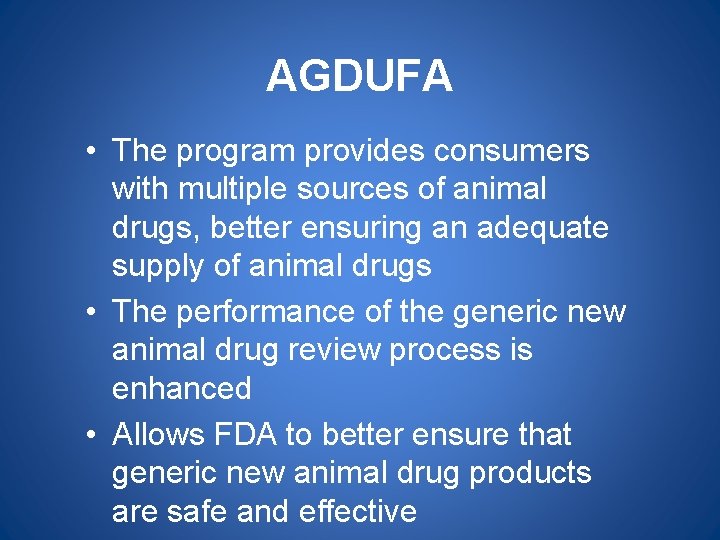 AGDUFA

• The program provides consumers with multiple sources of animal drugs, better ensuring an adequate supply of animal drugs
• The performance of the generic new animal drug review process is enhanced
• Allows FDA to better ensure that generic new animal drug products are safe and effective